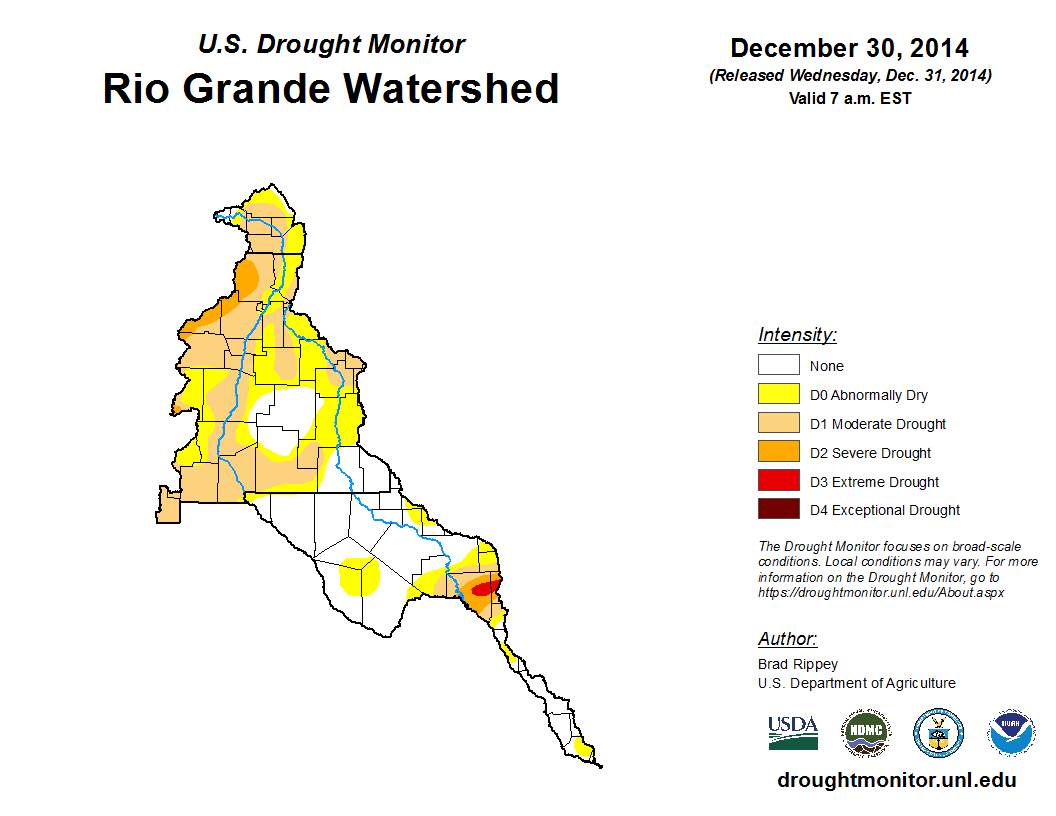 U.S. Drought Monitor
Rio Grande Watershed

December 30, 2014
(Released Wednesday, Dec. 31, 2014)
Valid 7 a.m. EST

Intensity:
None
D0 Abnormally Dry
D1 Moderate Drought
D2 Severe Drought
D3 Extreme Drought
D4 Exceptional Drought

The Drought Monitor focuses on broad-scale conditions. Local conditions may vary. For more information on the Drought Monitor, go to https://droughtmonitor.unl.edu/About.aspx

Author:
Brad Rippey
U.S. Department of Agriculture

USDA
NDMC
NOAA

droughtmonitor.unl.edu